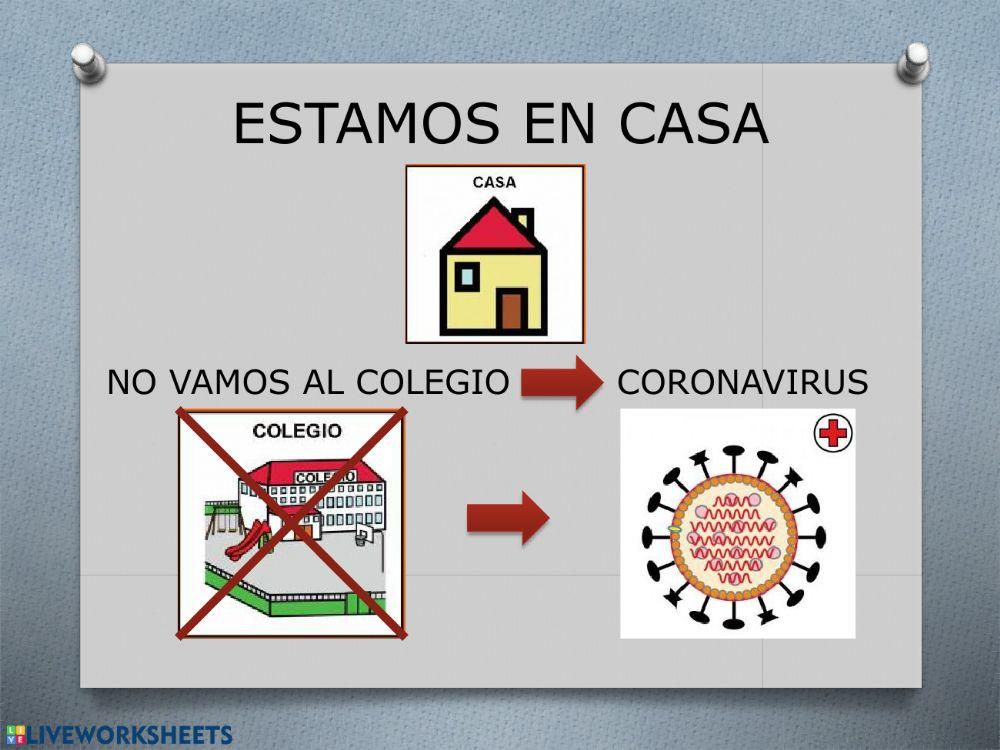 ESTAMOS EN CASA

CASA

NO VAMOS AL COLEGIO

CORONAVIRUS

COLEGIO

COLEGIO

LIVEWORKSHEETS